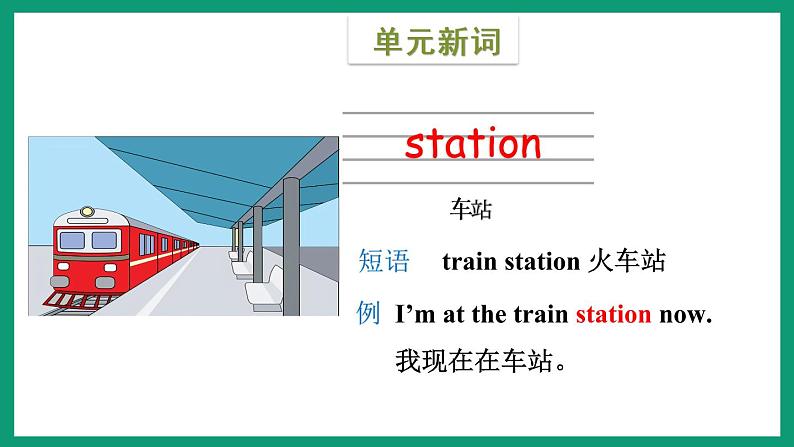 单元新词

station

车站

短语 train station 火车站

例 I’m at the train station now.

我现在在车站。